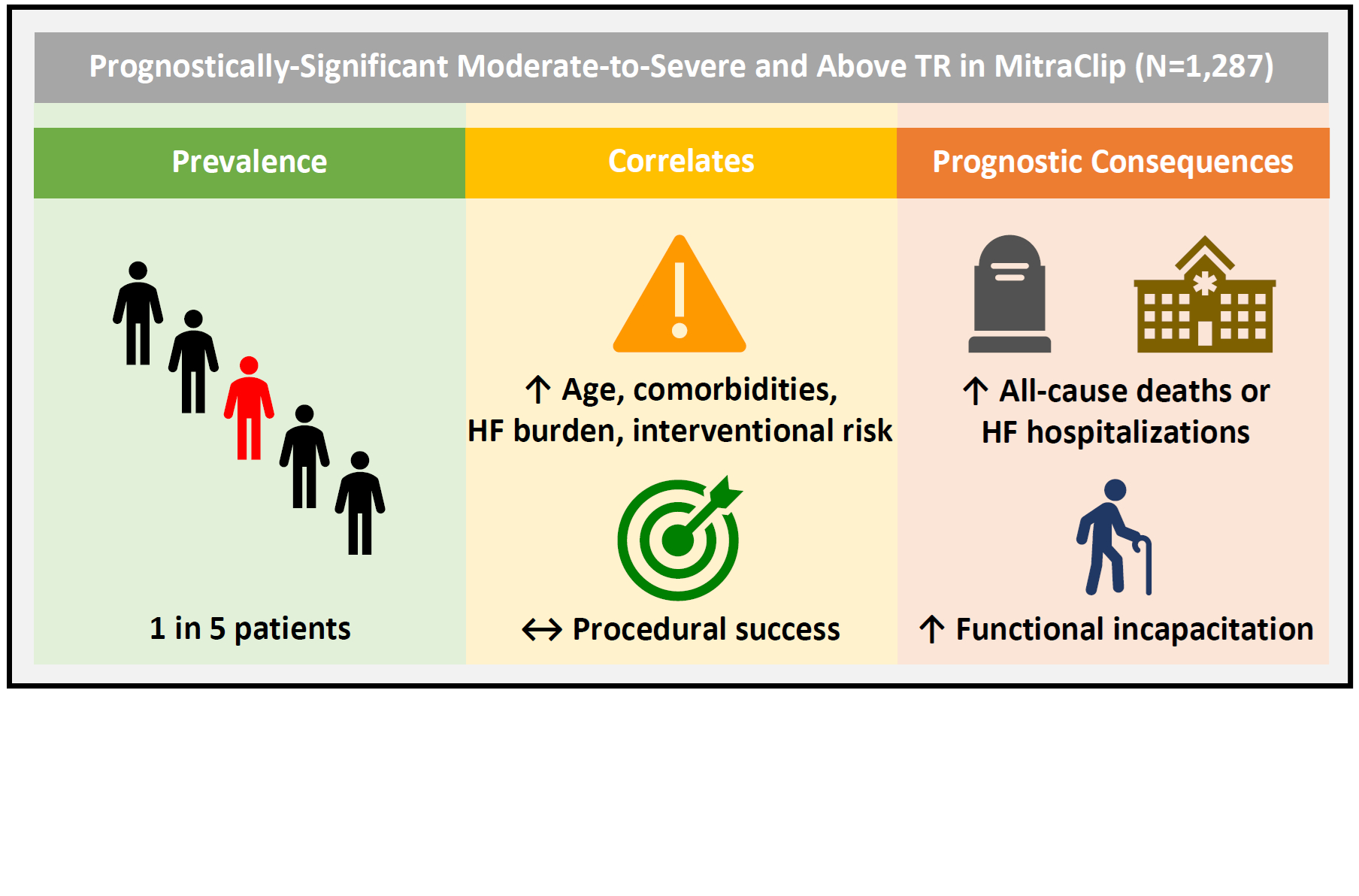 Prognostically-Significant Moderate-to-Severe and Above TR in MitraClip (N=1,287)

Prevalence

1 in 5 patients

Correlates

↑ Age, comorbidities, HF burden, interventional risk

↔ Procedural success

Prognostic Consequences

↑ All-cause deaths or HF hospitalizations

↑ Functional incapacitation